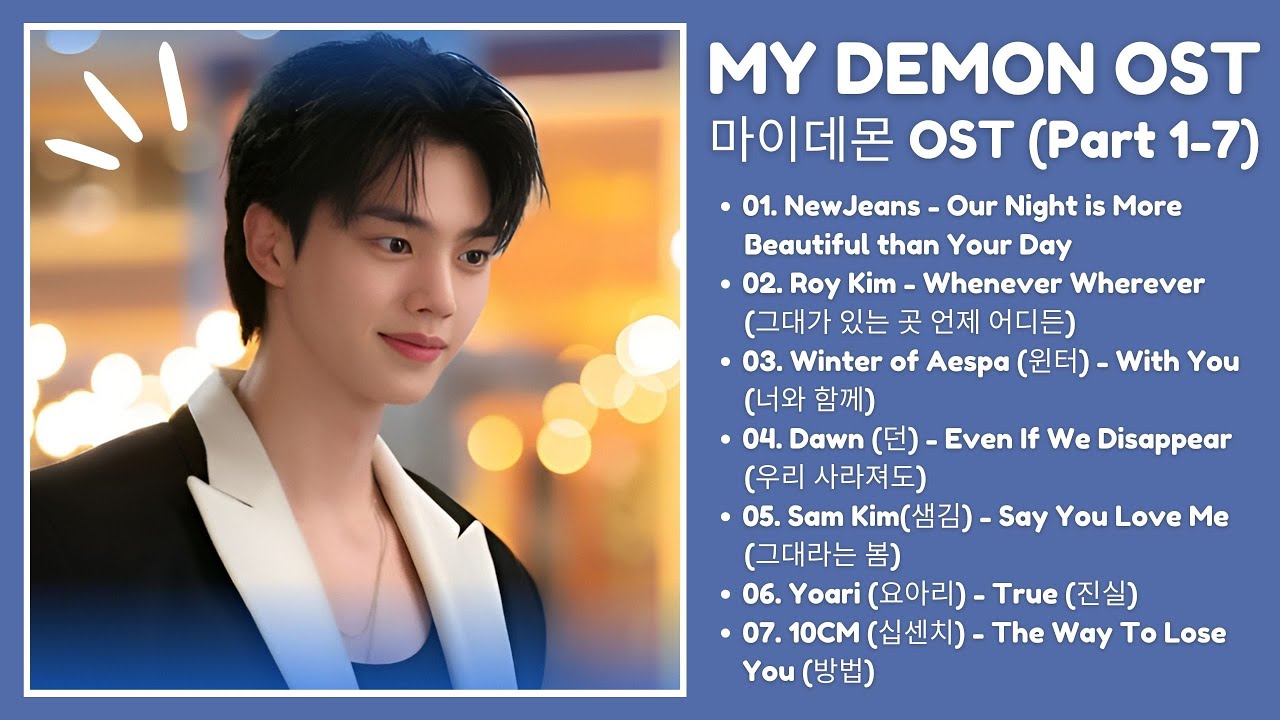 MY DEMON OST
마이데몬 OST (Part 1-7)

• 01. NewJeans - Our Night is More Beautiful than Your Day
• 02. Roy Kim - Whenever Wherever (그대가 있는 곳 언제 어디든)
• 03. Winter of Aespa (윈터) - With You (너와 함께)
• 04. Dawn (던) - Even If We Disappear (우리 사라져도)
• 05. Sam Kim(샘김) - Say You Love Me (그대라는 봄)
• 06. Yoari (요아리) - True (진실)
• 07. 10CM (십센치) - The Way To Lose You (방법)